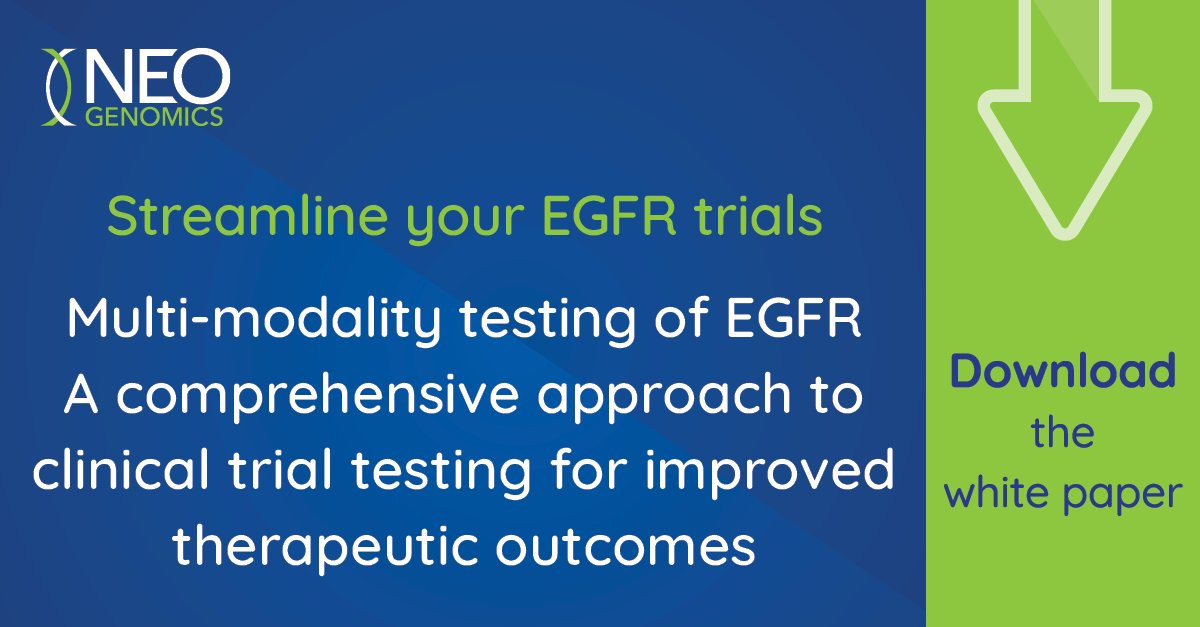 NEO GENOMICS

Streamline your EGFR trials

Multi-modality testing of EGFR A comprehensive approach to clinical trial testing for improved therapeutic outcomes

Download the white paper